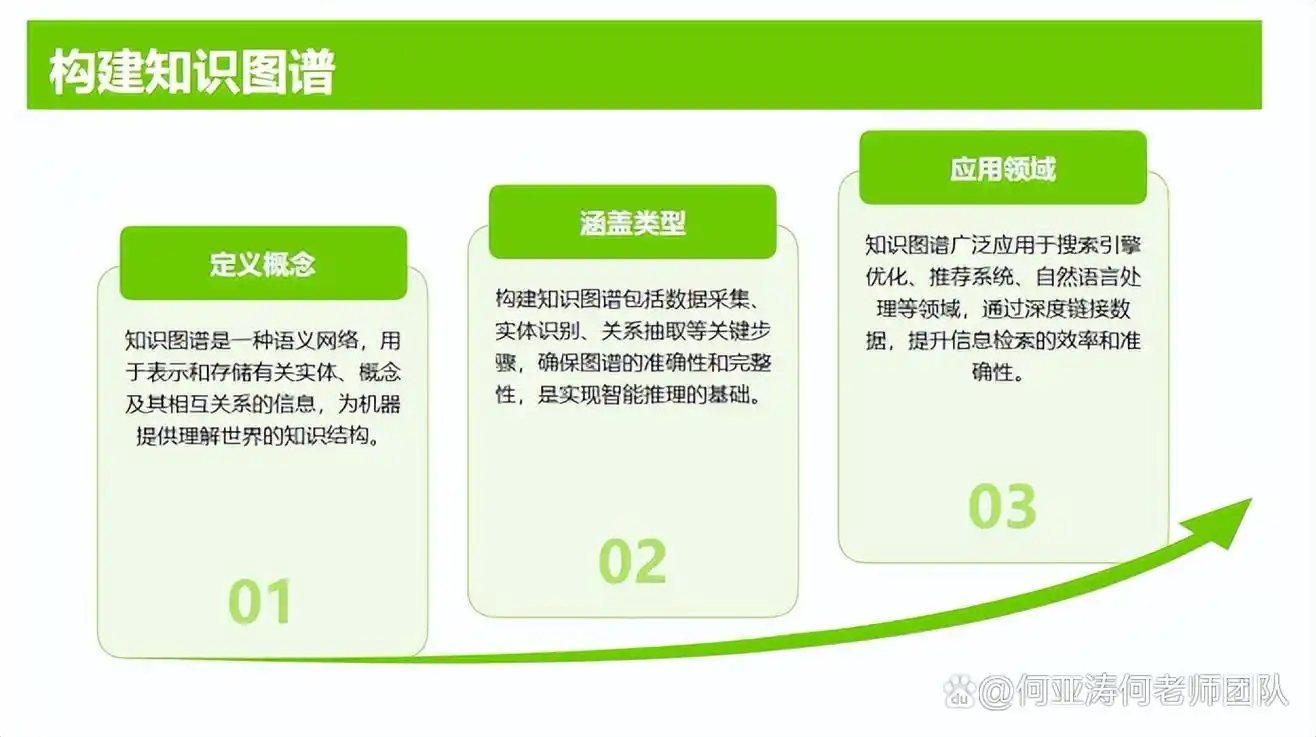 构建知识图谱

定义概念

知识图谱是一种语义网络，用于表示和存储有关实体、概念及其相互关系的信息，为机器提供理解世界的知识结构。

01

涵盖类型

构建知识图谱包括数据采集、实体识别、关系抽取等关键步骤，确保图谱的准确性和完整性，是实现智能推理的基础。

02

应用领域

知识图谱广泛应用于搜索引擎优化、推荐系统、自然语言处理等领域，通过深度链接数据，提升信息检索的效率和准确性。

03

@何亚涛何老师团队